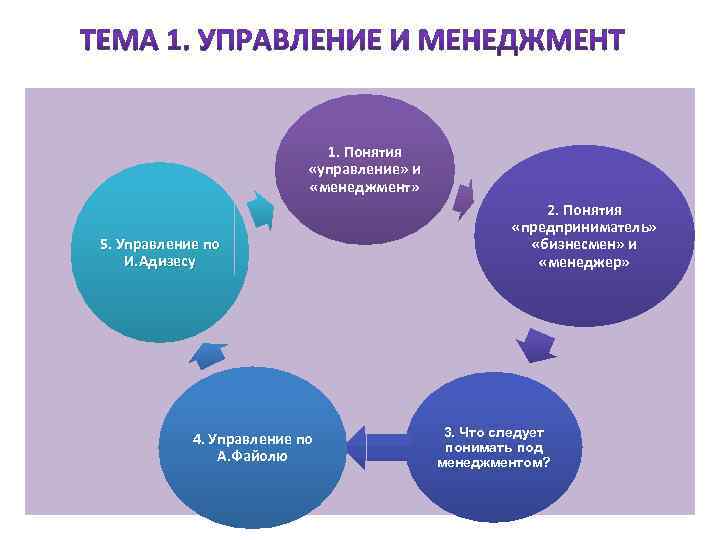 ТЕМА 1. УПРАВЛЕНИЕ И МЕНЕДЖМЕНТ

1. Понятия «управление» и «менеджмент»

2. Понятия «предприниматель» «бизнесмен» и «менеджер»

3. Что следует понимать под менеджментом?

4. Управление по А.Файолю

5. Управление по И.Адизесу